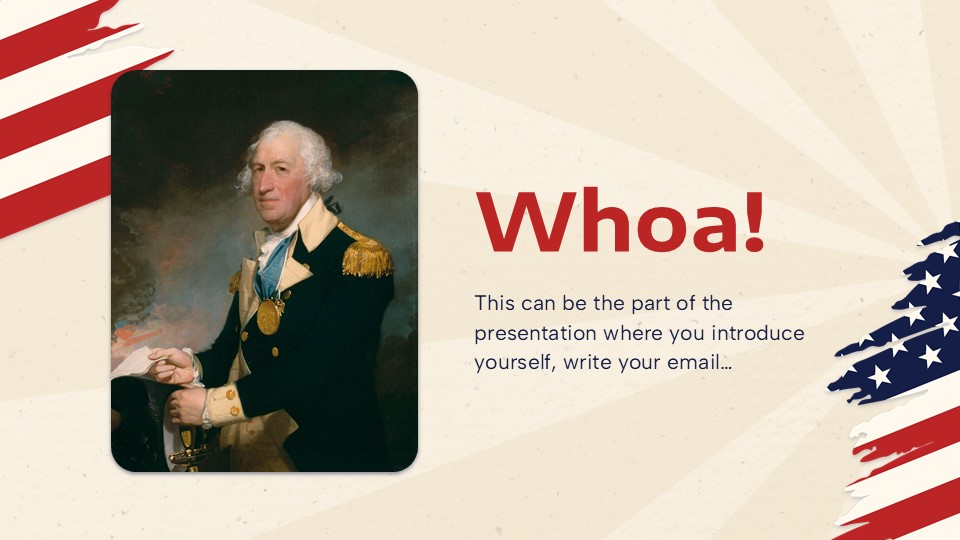 Whoa!

This can be the part of the presentation where you introduce yourself, write your email…